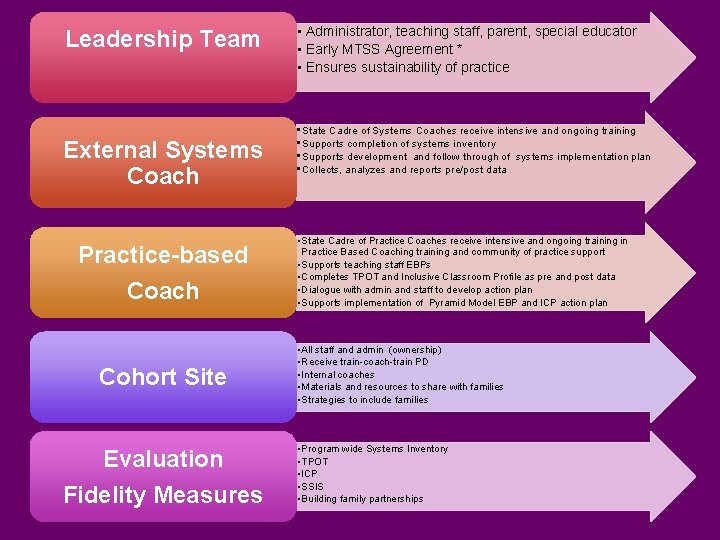 Leadership Team

• Administrator, teaching staff, parent, special educator
• Early MTSS Agreement *
• Ensures sustainability of practice

External Systems Coach

• State Cadre of Systems Coaches receive intensive and ongoing training
• Supports completion of systems inventory
• Supports development and follow through of systems implementation plan
• Collects, analyzes and reports pre/post data

Practice-based Coach

• State Cadre of Practice Coaches receive intensive and ongoing training in Practice Based Coaching training and community of practice support
• Supports teaching staff EBPs
• Completes TPOT and Inclusive Classroom Profile as pre and post data
• Dialogue with admin and staff to develop action plan
• Supports implementation of Pyramid Model EBP and ICP action plan

Cohort Site

• All staff and admin (ownership)
• Receive train-coach-train PD
• Internal coaches
• Materials and resources to share with families
• Strategies to include families

Evaluation Fidelity Measures

• Program wide Systems Inventory
• TPOT
• ICP
• SSIS
• Building family partnerships